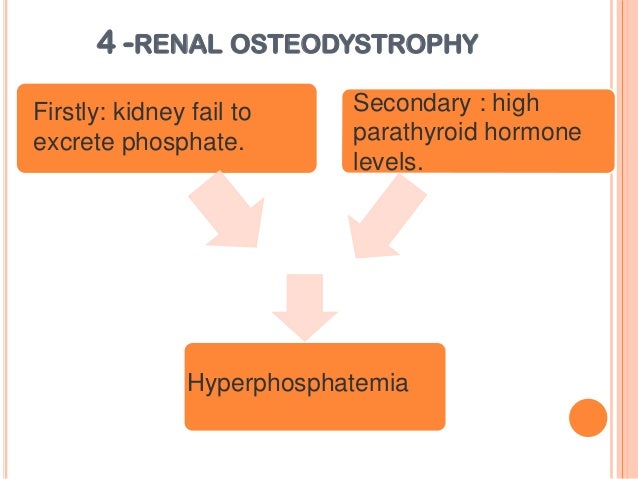 4 -RENAL OSTEODYSTROPHY

Firstly: kidney fail to excrete phosphate.

Secondary : high parathyroid hormone levels.

Hyperphosphatemia